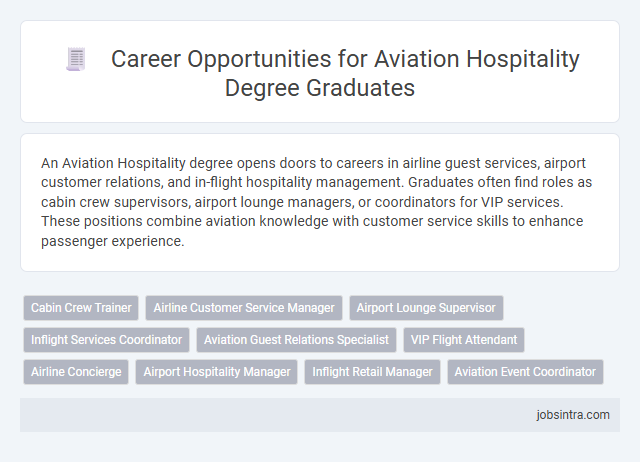 Career Opportunities for Aviation Hospitality Degree Graduates

An Aviation Hospitality degree opens doors to careers in airline guest services, airport customer relations, and in-flight hospitality management. Graduates often find roles as cabin crew supervisors, airport lounge managers, or coordinators for VIP services. These positions combine aviation knowledge with customer service skills to enhance passenger experience.

Cabin Crew Trainer
Airline Customer Service Manager
Airport Lounge Supervisor
Inflight Services Coordinator
Aviation Guest Relations Specialist
VIP Flight Attendant
Airline Concierge
Airport Hospitality Manager
Inflight Retail Manager
Aviation Event Coordinator

jobsintra.com